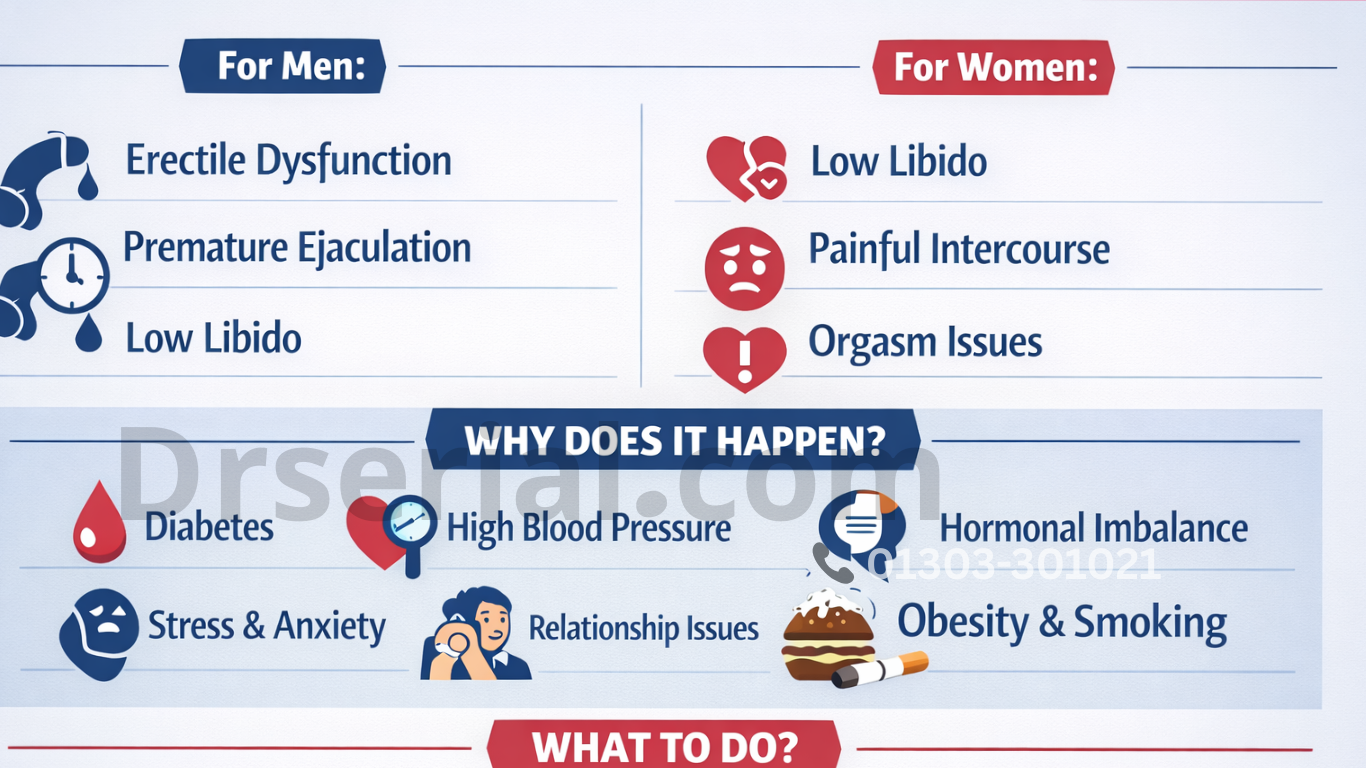 For Men:

Erectile Dysfunction

Premature Ejaculation

Low Libido

For Women:

Low Libido

Painful Intercourse

Orgasm Issues

WHY DOES IT HAPPEN?

Drserial.com

Diabetes

High Blood Pressure

Hormonal Imbalance

01303-301021

Stress & Anxiety

Relationship Issues

Obesity & Smoking

WHAT TO DO?